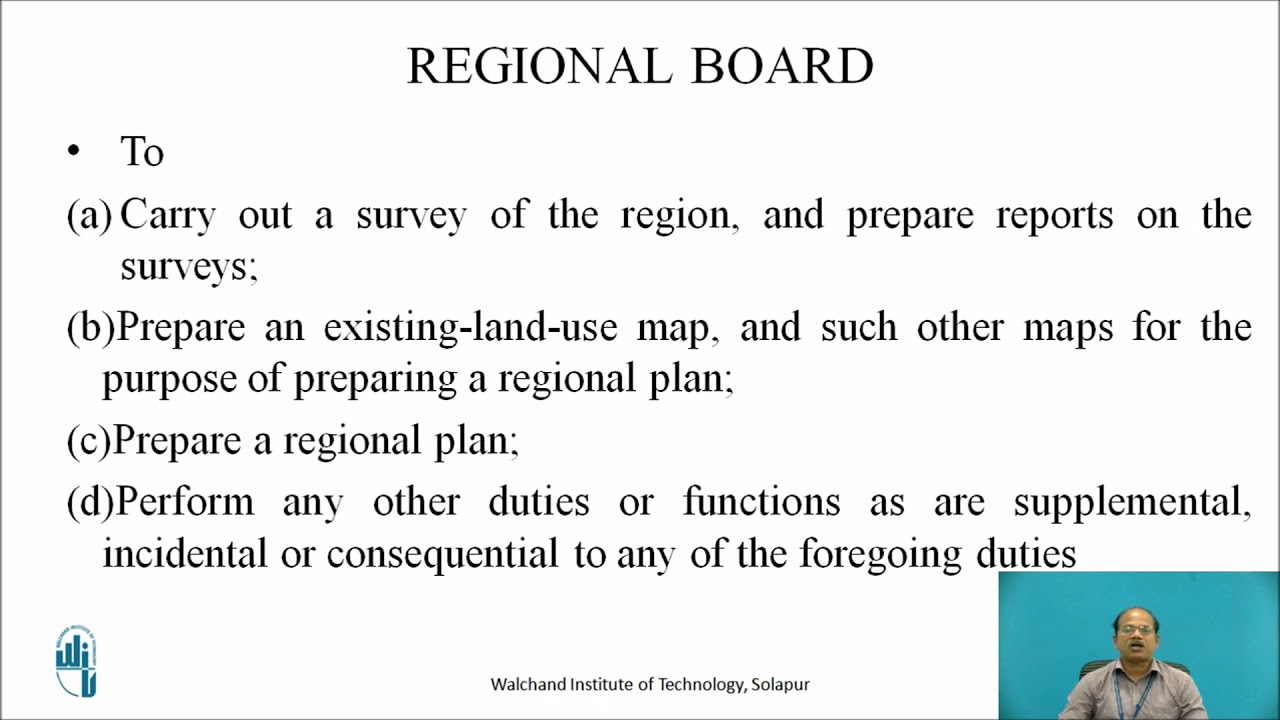 REGIONAL BOARD

• To

(a) Carry out a survey of the region, and prepare reports on the surveys;

(b)Prepare an existing-land-use map, and such other maps for the purpose of preparing a regional plan;

(c)Prepare a regional plan;

(d)Perform any other duties or functions as are supplemental, incidental or consequential to any of the foregoing duties

Walchand Institute of Technology, Solapur